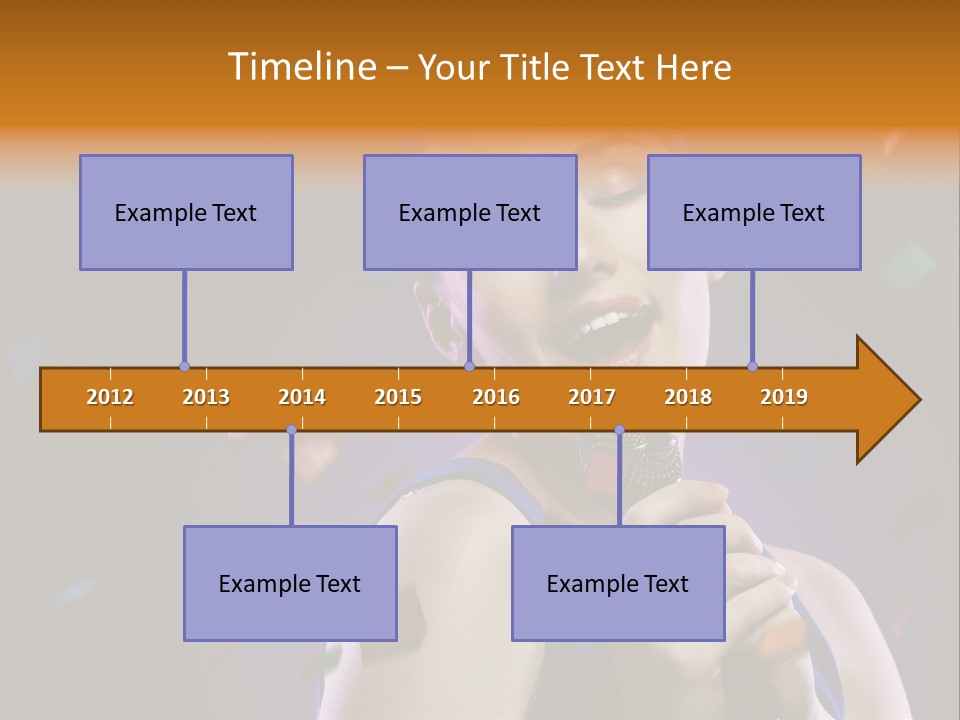 Timeline – Your Title Text Here

Example Text

Example Text

Example Text

2012 2013 2014 2015 2016 2017 2018 2019

Example Text

Example Text